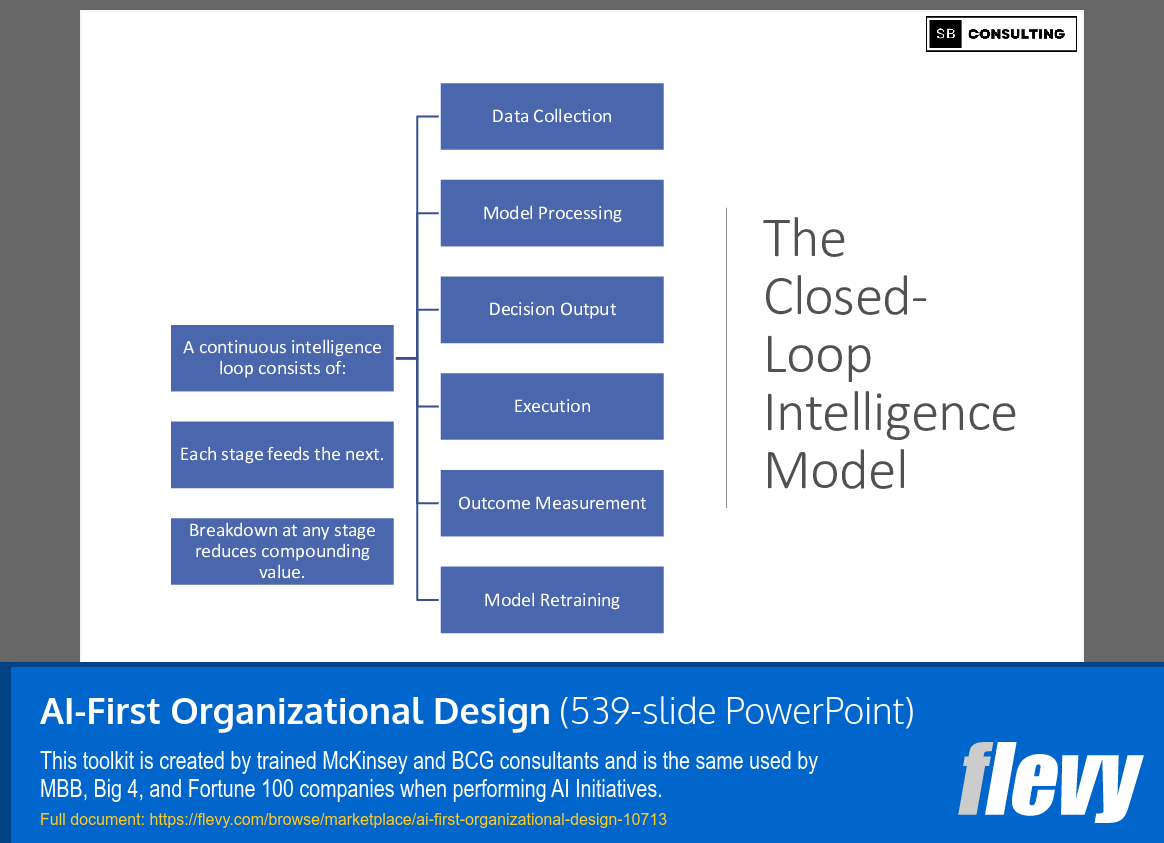 SB CONSULTING

A continuous intelligence loop consists of:

Each stage feeds the next.

Breakdown at any stage reduces compounding value.

Data Collection

Model Processing

Decision Output

Execution

Outcome Measurement

Model Retraining

The Closed-Loop Intelligence Model

AI-First Organizational Design (539-slide PowerPoint)

This toolkit is created by trained McKinsey and BCG consultants and is the same used by MBB, Big 4, and Fortune 100 companies when performing AI Initiatives.

Full document: https://flevy.com/browse/marketplace/ai-first-organizational-design-10713

flevy